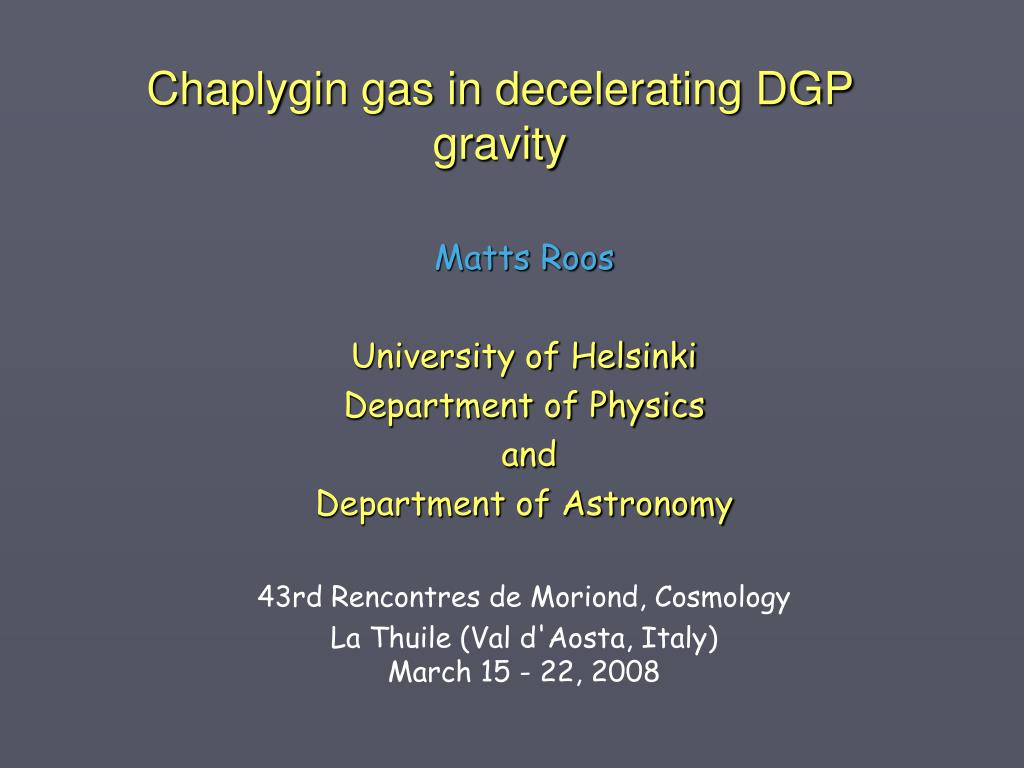 Chaplygin gas in decelerating DGP gravity

Matts Roos

University of Helsinki
Department of Physics
and
Department of Astronomy

43rd Rencontres de Moriond, Cosmology
La Thuile (Val d'Aosta, Italy)
March 15 - 22, 2008